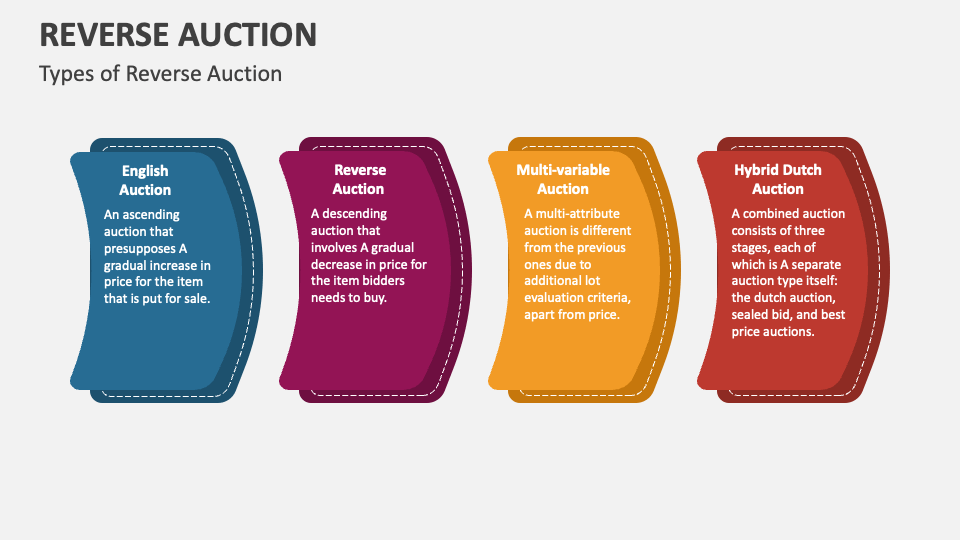 REVERSE AUCTION

Types of Reverse Auction

English Auction

An ascending auction that presupposes A gradual increase in price for the item that is put for sale.

Reverse Auction

A descending auction that involves A gradual decrease in price for the item bidders needs to buy.

Multi-variable Auction

A multi-attribute auction is different from the previous ones due to additional lot evaluation criteria, apart from price.

Hybrid Dutch Auction

A combined auction consists of three stages, each of which is A separate auction type itself: the dutch auction, sealed bid, and best price auctions.